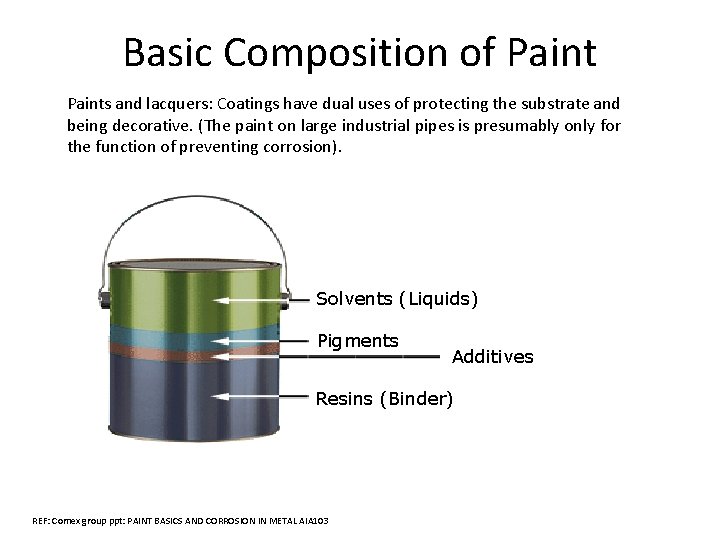 Basic Composition of Paint

Paints and lacquers: Coatings have dual uses of protecting the substrate and being decorative. (The paint on large industrial pipes is presumably only for the function of preventing corrosion).

Solvents (Liquids)

Pigments

Additives

Resins (Binder)

REF: Comex group ppt: PAINT BASICS AND CORROSION IN METAL AIA103